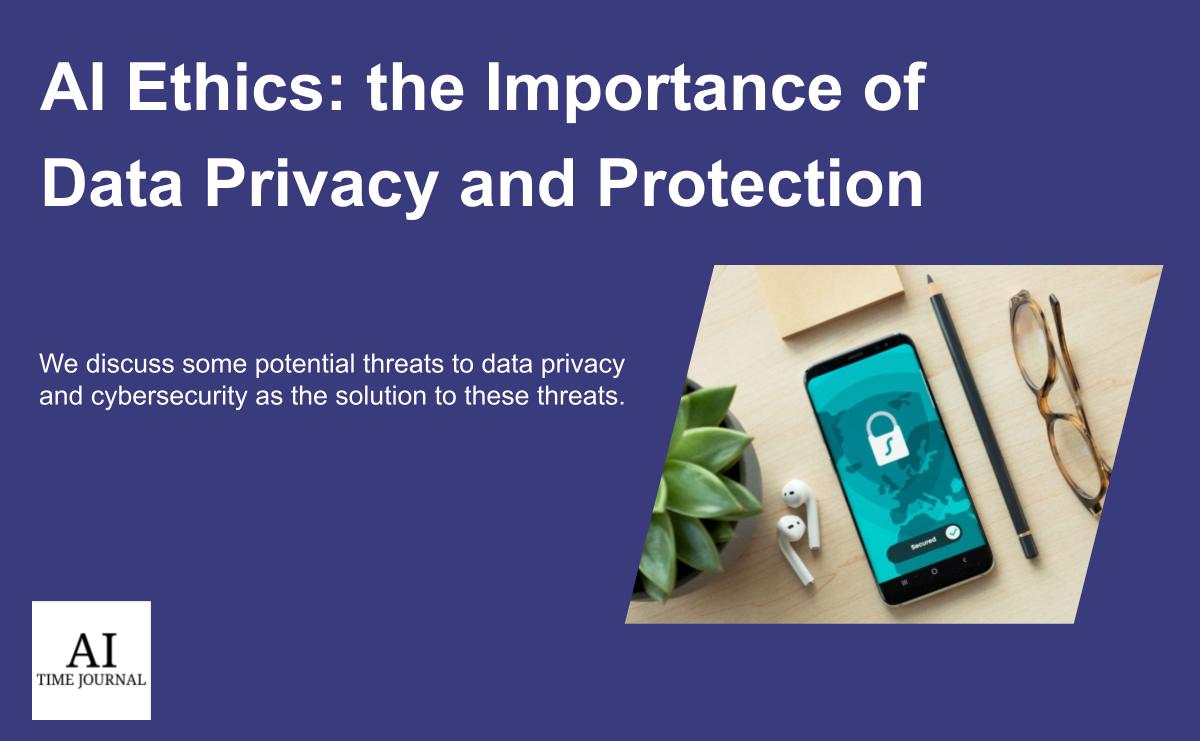 AI Ethics: the Importance of Data Privacy and Protection

We discuss some potential threats to data privacy and cybersecurity as the solution to these threats.

Secured

AI
TIME JOURNAL